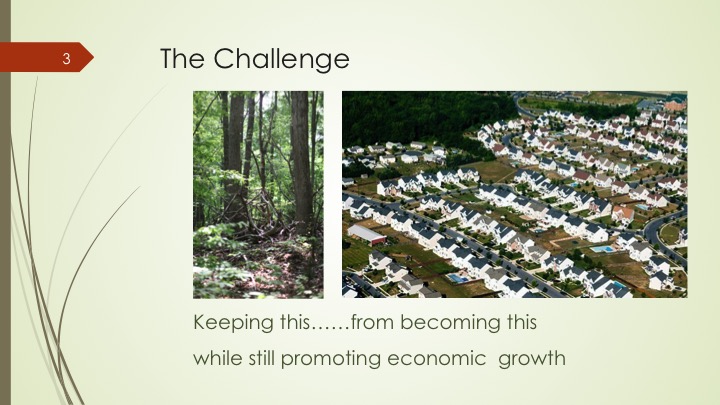 3

The Challenge

Keeping this……from becoming this

while still promoting economic growth